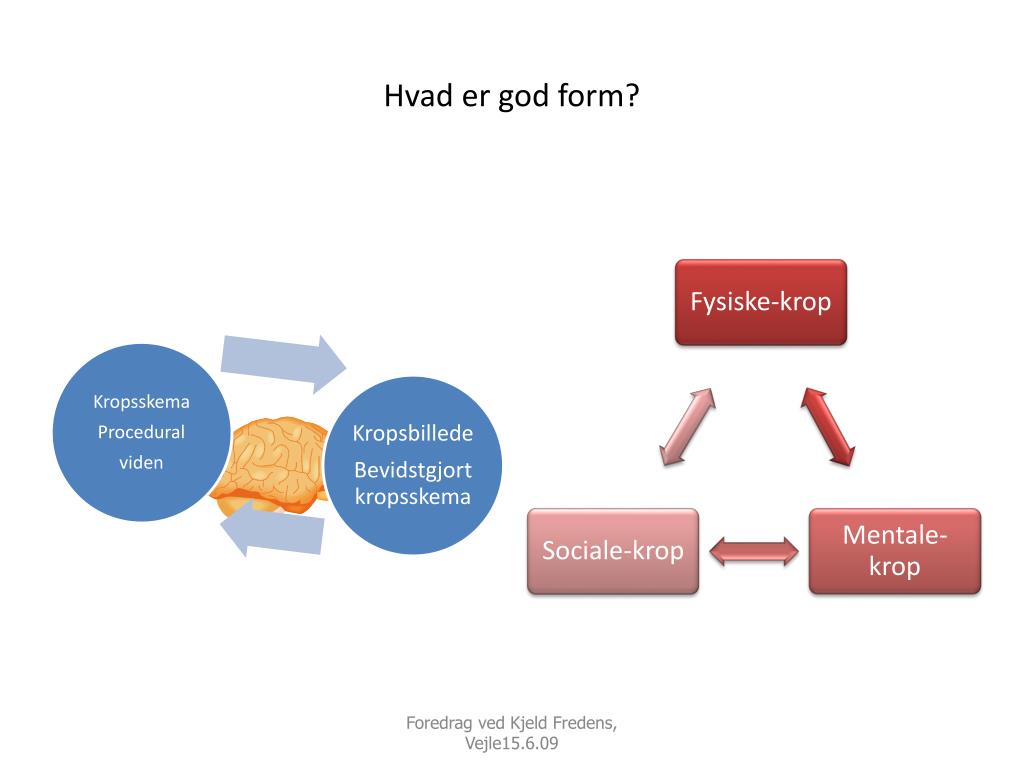 Hvad er god form?

Kropsskema
Procedural
viden

Kropsbillede
Bevidstgjort kropsskema

Fysiske-krop

Sociale-krop

Mentale-krop

Foredrag ved Kjeld Fredens, Vejle15.6.09